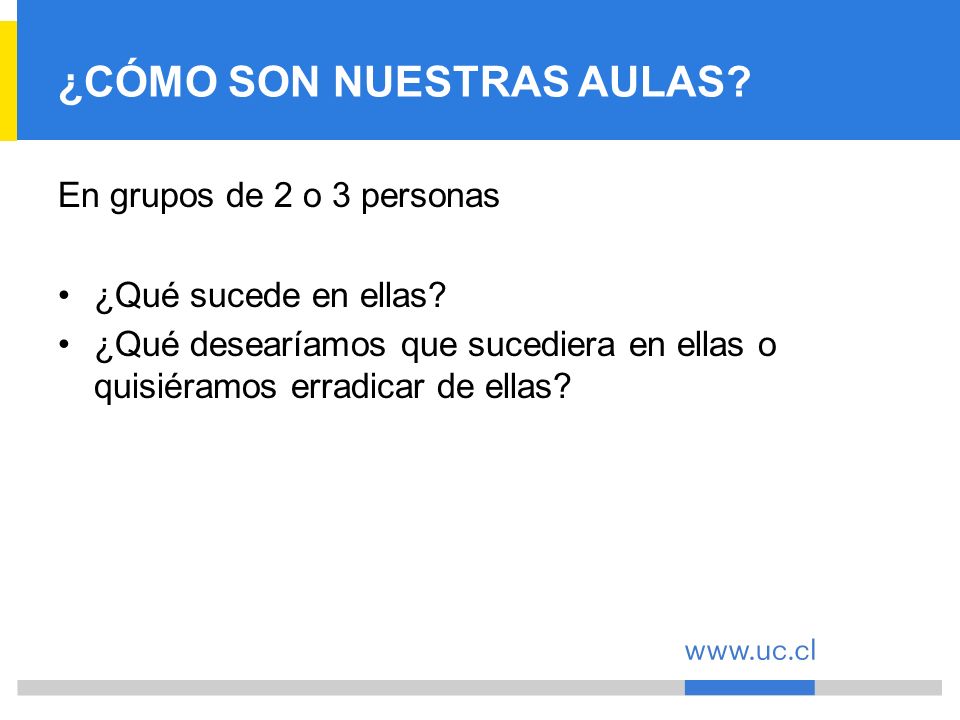 ¿CÓMO SON NUESTRAS AULAS?

En grupos de 2 o 3 personas

• ¿Qué sucede en ellas?
• ¿Qué desearíamos que sucediera en ellas o quisiéramos erradicar de ellas?

www.uc.cl